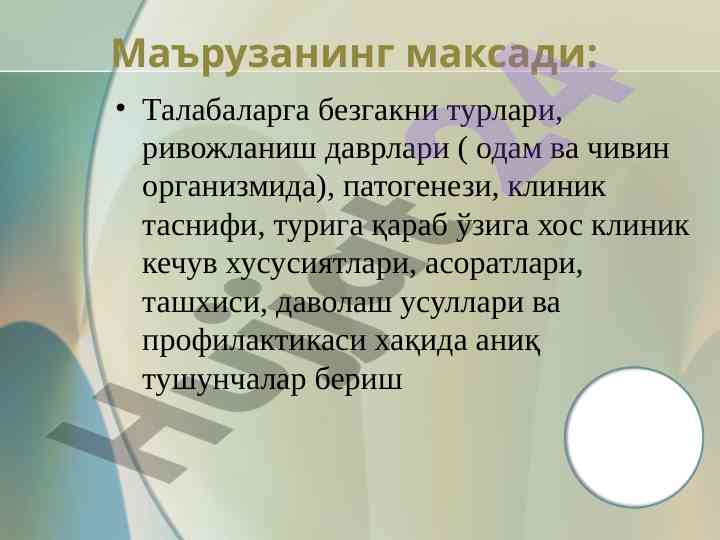 Маърузанинг максади:

• Талабаларга безгакни турлари, ривожланиш даврлари ( одам ва чивин организмида), патогенези, клиник таснифи, турига қараб ўзига хос клиник кечув хусусиятлари, асоратлари, ташхиси, даволаш усуллари ва профилактикаси хақида аниқ тушунчалар бериш

Hujjat24